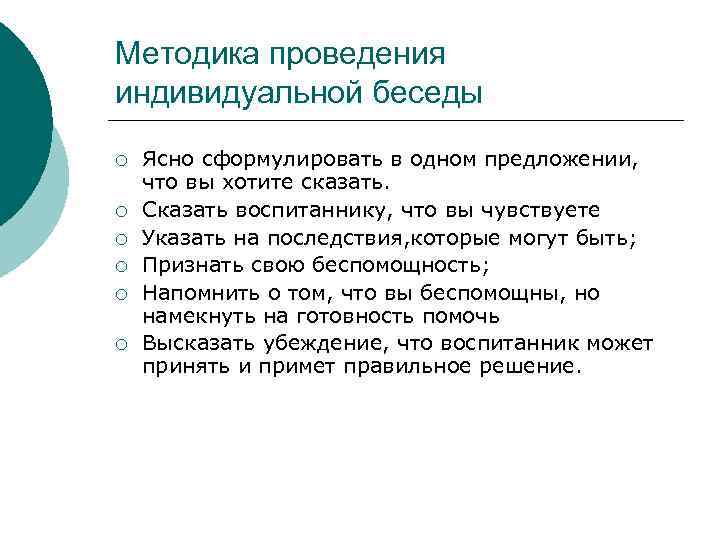 Методика проведения индивидуальной беседы

○ Ясно сформулировать в одном предложении, что вы хотите сказать.
○ Сказать воспитаннику, что вы чувствуете
○ Указать на последствия,которые могут быть;
○ Признать свою беспомощность;
○ Напомнить о том, что вы беспомощны, но намекнуть на готовность помочь
○ Высказать убеждение, что воспитанник может принять и примет правильное решение.